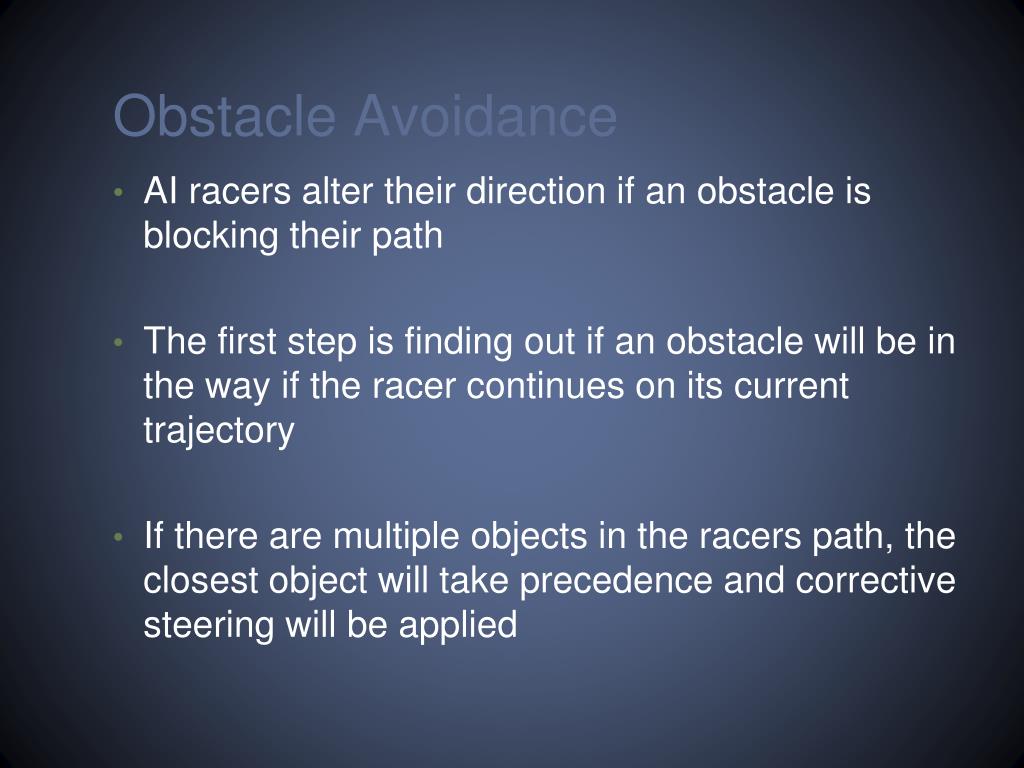 Obstacle Avoidance

• AI racers alter their direction if an obstacle is blocking their path

• The first step is finding out if an obstacle will be in the way if the racer continues on its current trajectory

• If there are multiple objects in the racers path, the closest object will take precedence and corrective steering will be applied